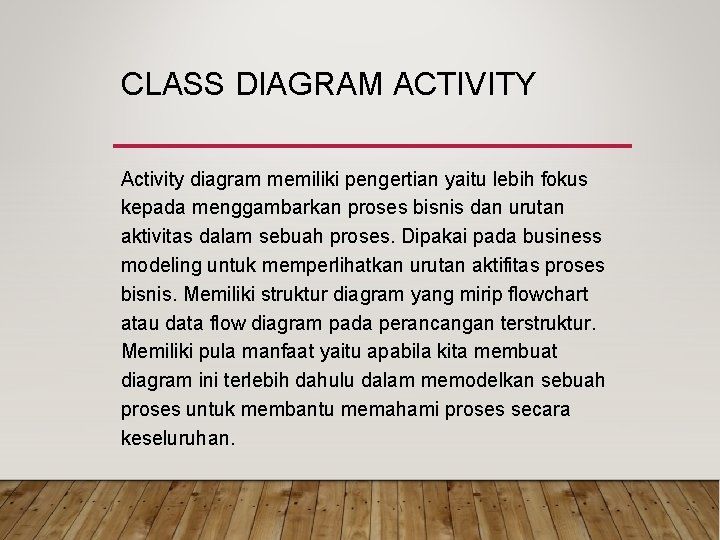 CLASS DIAGRAM ACTIVITY

Activity diagram memiliki pengertian yaitu lebih fokus kepada menggambarkan proses bisnis dan urutan aktivitas dalam sebuah proses. Dipakai pada business modeling untuk memperlihatkan urutan aktifitas proses bisnis. Memiliki struktur diagram yang mirip flowchart atau data flow diagram pada perancangan terstruktur. Memiliki pula manfaat yaitu apabila kita membuat diagram ini terlebih dahulu dalam memodelkan sebuah proses untuk membantu memahami proses secara keseluruhan.